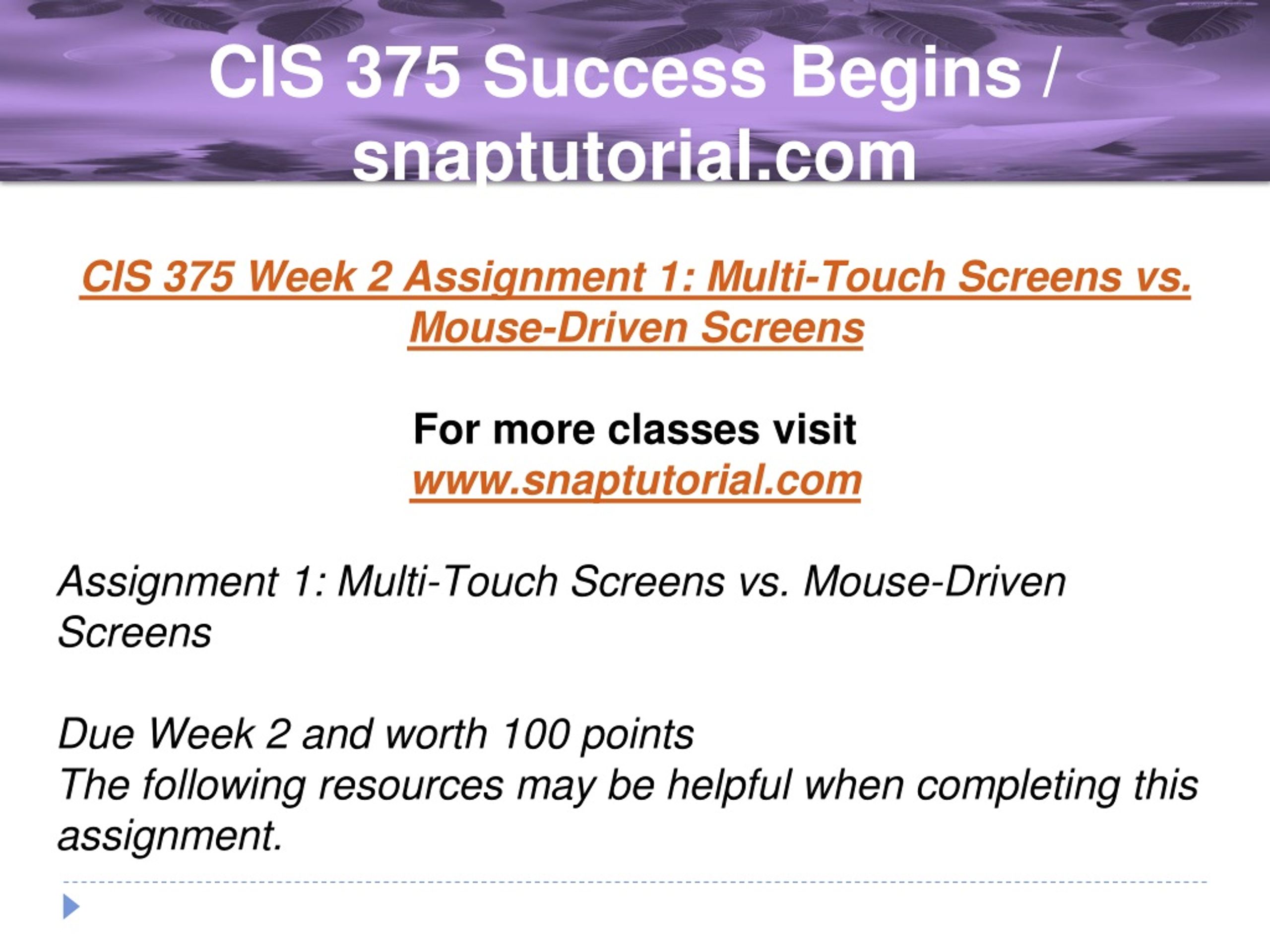 CIS 375 Success Begins / snaptutorial.com

CIS 375 Week 2 Assignment 1: Multi-Touch Screens vs. Mouse-Driven Screens

For more classes visit
www.snaptutorial.com

Assignment 1: Multi-Touch Screens vs. Mouse-Driven Screens

Due Week 2 and worth 100 points
The following resources may be helpful when completing this assignment.